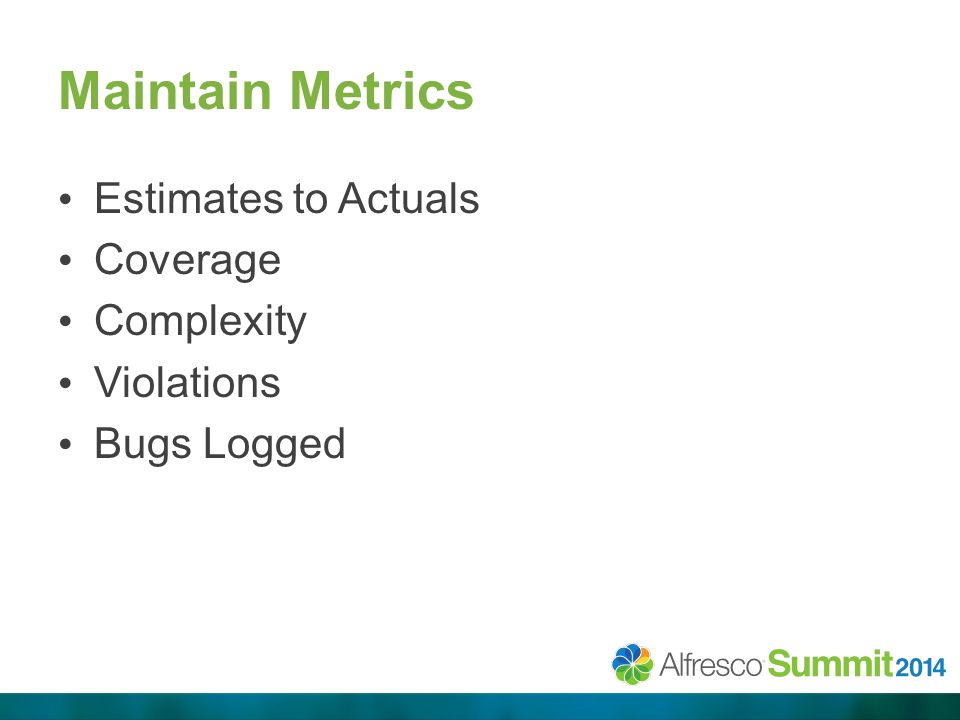 Maintain Metrics

• Estimates to Actuals
• Coverage
• Complexity
• Violations
• Bugs Logged

Alfresco Summit 2014